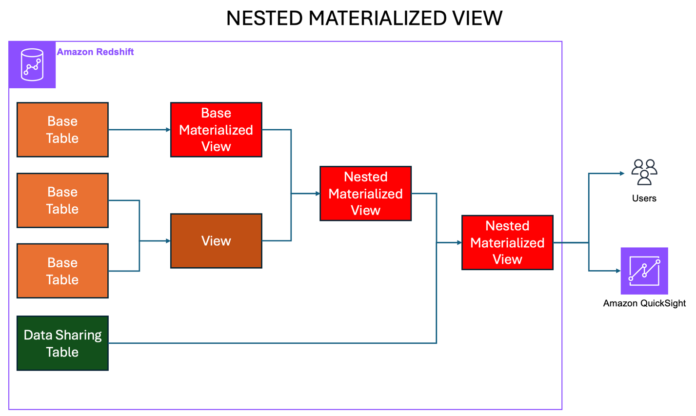 NESTED MATERIALIZED VIEW

Amazon Redshift

Base Table

Base Table

Base Table

Data Sharing Table

Base Materialized View

View

Nested Materialized View

Nested Materialized View

Users

Amazon QuickSight